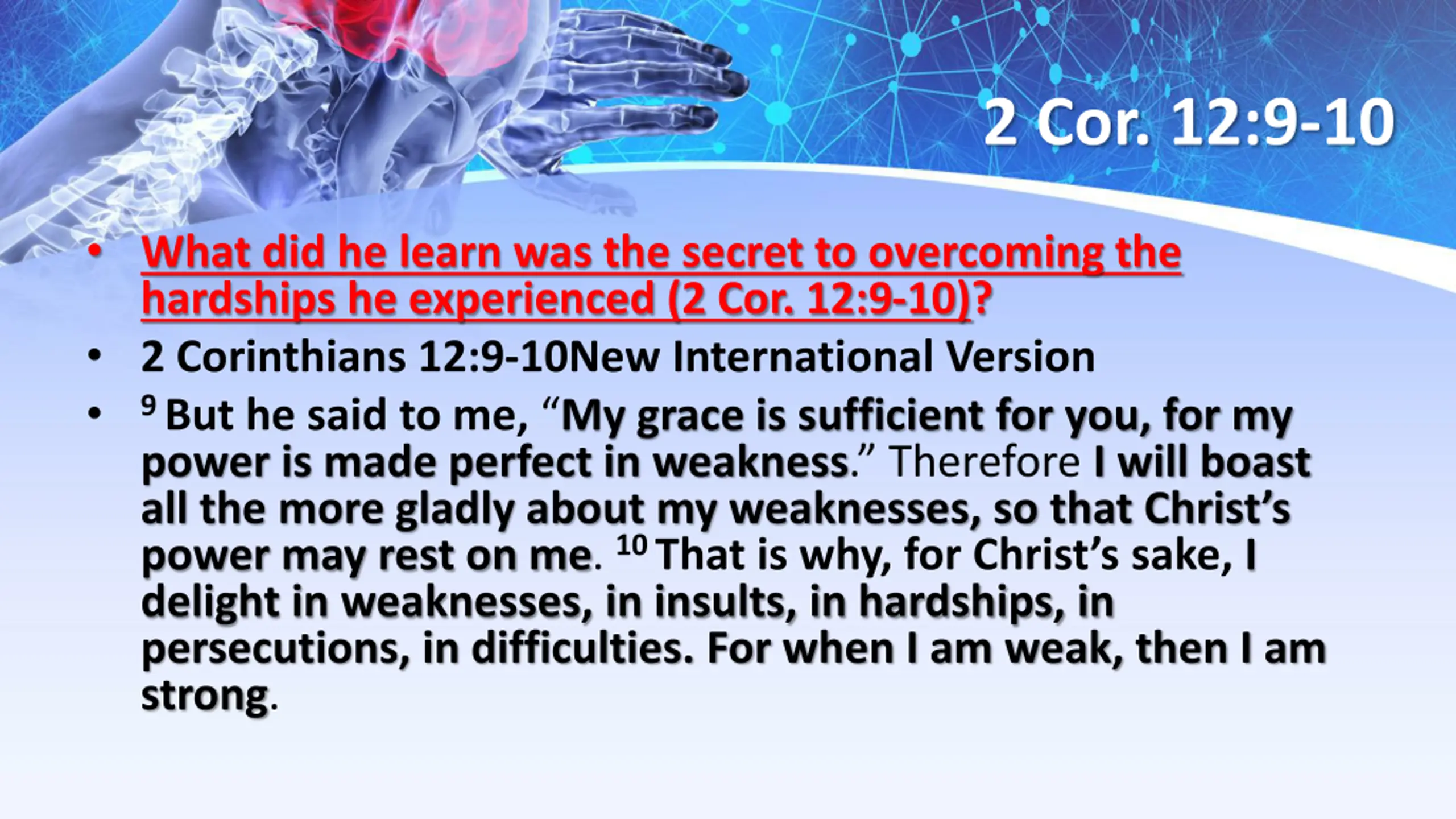 2 Cor. 12:9-10

• What did he learn was the secret to overcoming the hardships he experienced (2 Cor. 12:9-10)?

• 2 Corinthians 12:9-10New International Version

• $^{9}$ But he said to me, “My grace is sufficient for you, for my power is made perfect in weakness.” Therefore I will boast all the more gladly about my weaknesses, so that Christ’s power may rest on me. $^{10}$ That is why, for Christ’s sake, I delight in weaknesses, in insults, in hardships, in persecutions, in difficulties. For when I am weak, then I am strong.